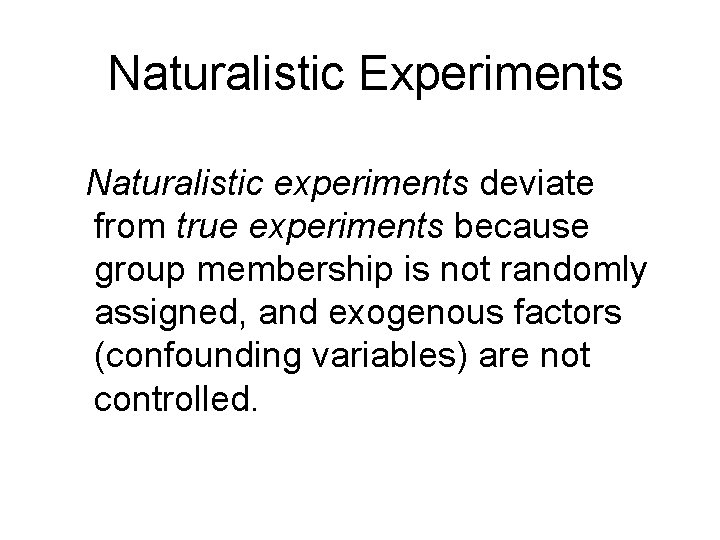 Naturalistic Experiments

Naturalistic experiments deviate from true experiments because group membership is not randomly assigned, and exogenous factors (confounding variables) are not controlled.